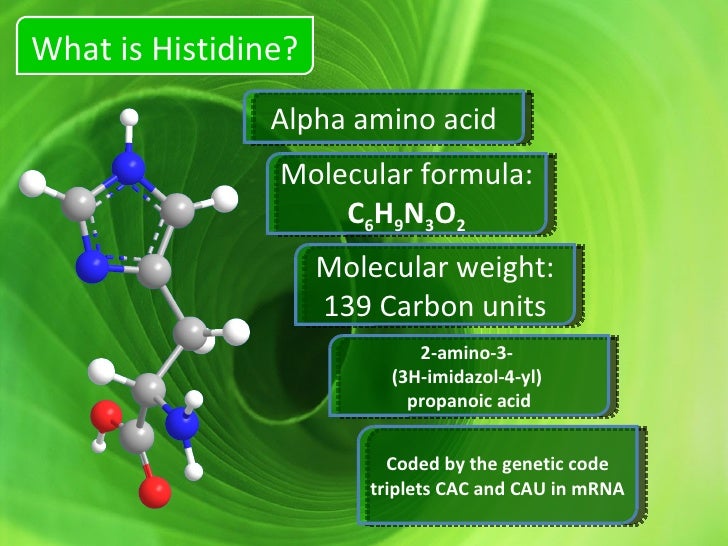 What is Histidine?

Alpha amino acid

Molecular formula: $C_6H_9N_3O_2$

Molecular weight: 139 Carbon units

2-amino-3-(3H-imidazol-4-yl) propanoic acid

Coded by the genetic code triplets CAC and CAU in mRNA